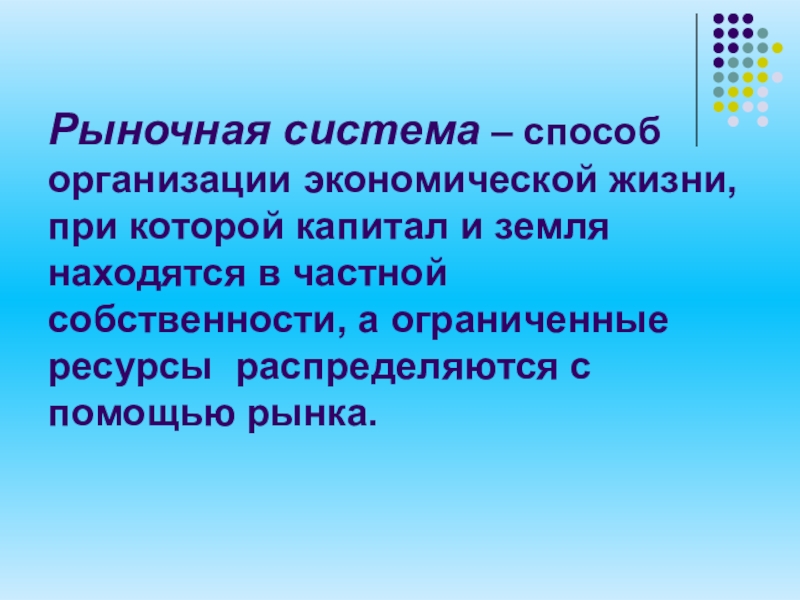 Рыночная система – способ организации экономической жизни, при которой капитал и земля находятся в частной собственности, а ограниченные ресурсы  распределяются с помощью рынка.